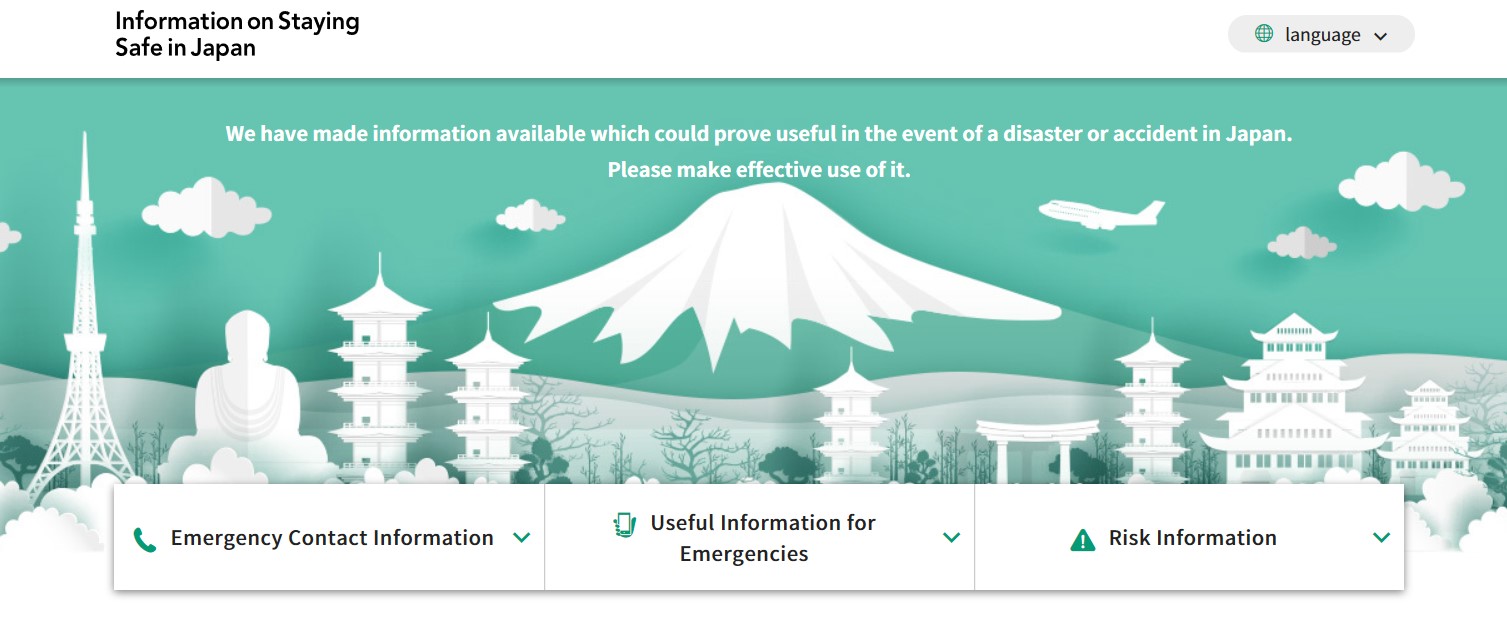 Information on Staying Safe in Japan

language

We have made information available which could prove useful in the event of a disaster or accident in Japan.
Please make effective use of it.

Emergency Contact Information

Useful Information for Emergencies

Risk Information